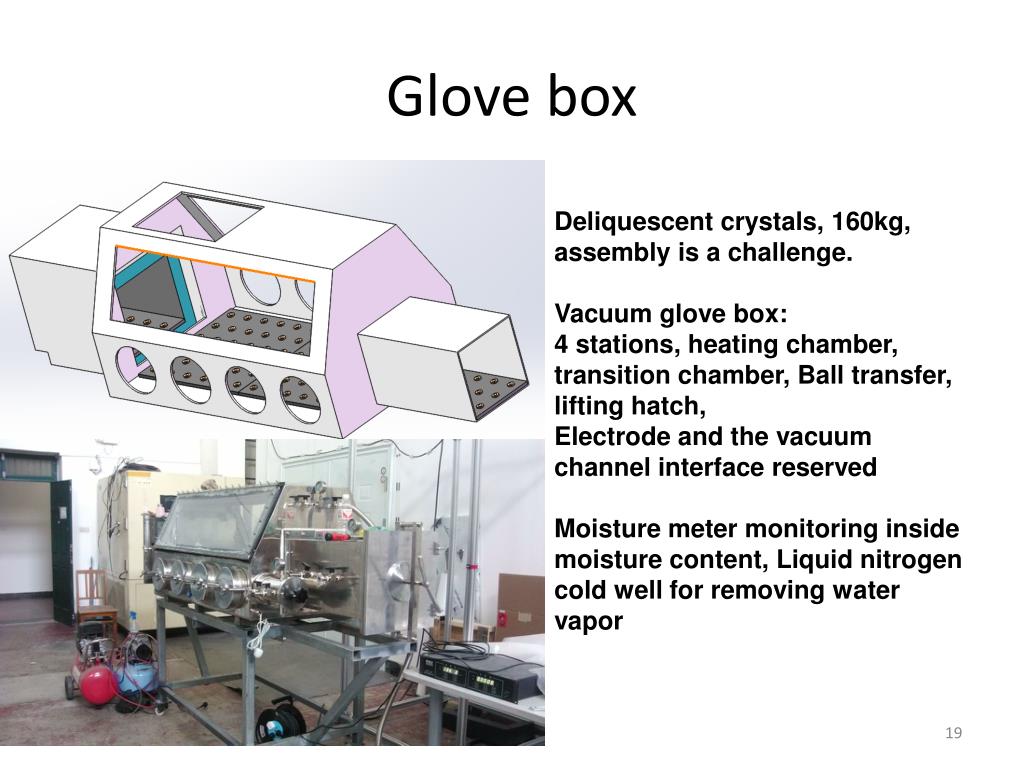 Glove box

Deliquescent crystals, 160kg, assembly is a challenge.

Vacuum glove box:
4 stations, heating chamber, transition chamber, Ball transfer, lifting hatch,
Electrode and the vacuum channel interface reserved

Moisture meter monitoring inside moisture content, Liquid nitrogen cold well for removing water vapor

19